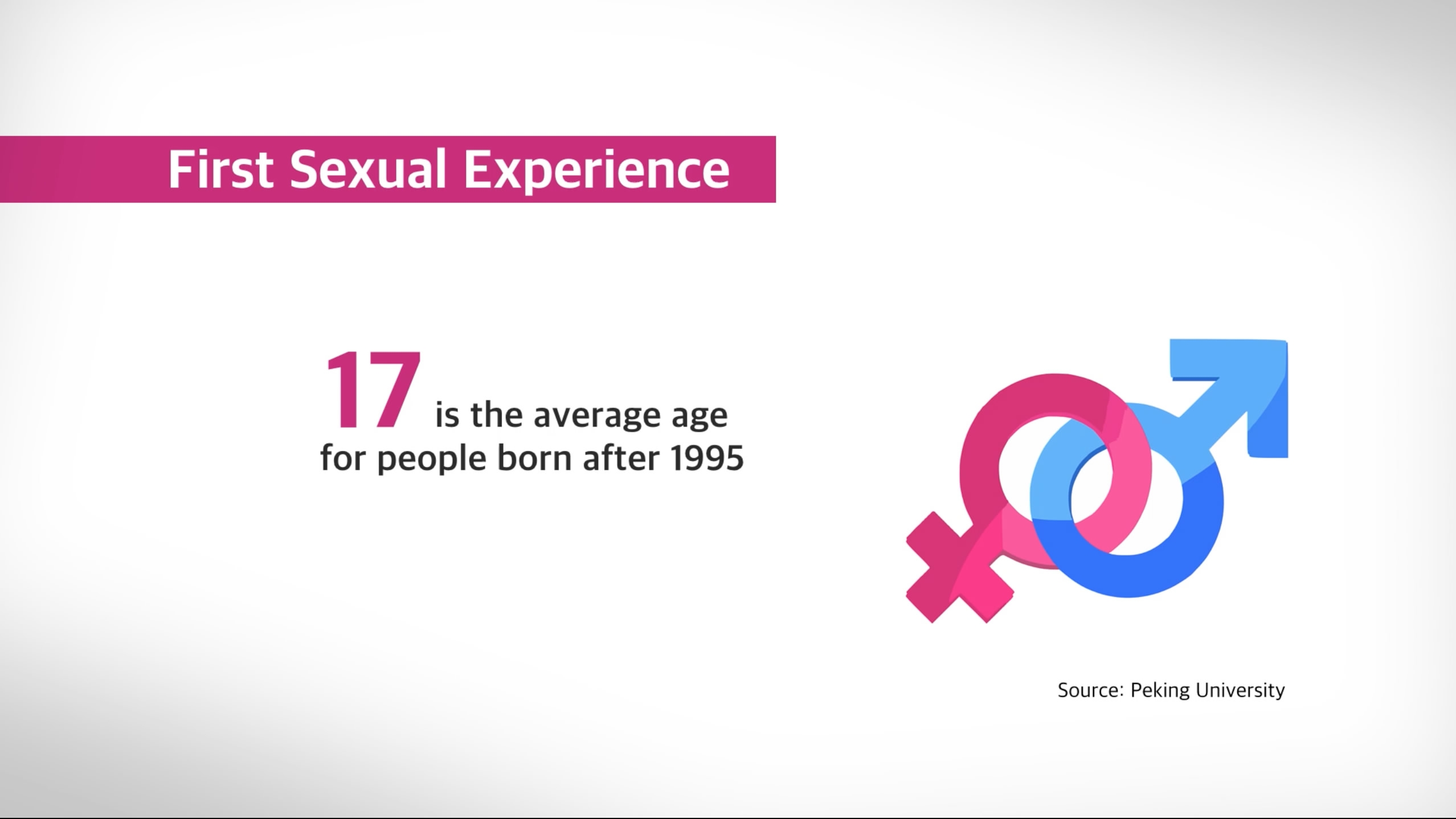 First Sexual Experience

17 is the average age for people born after 1995

Source: Peking University